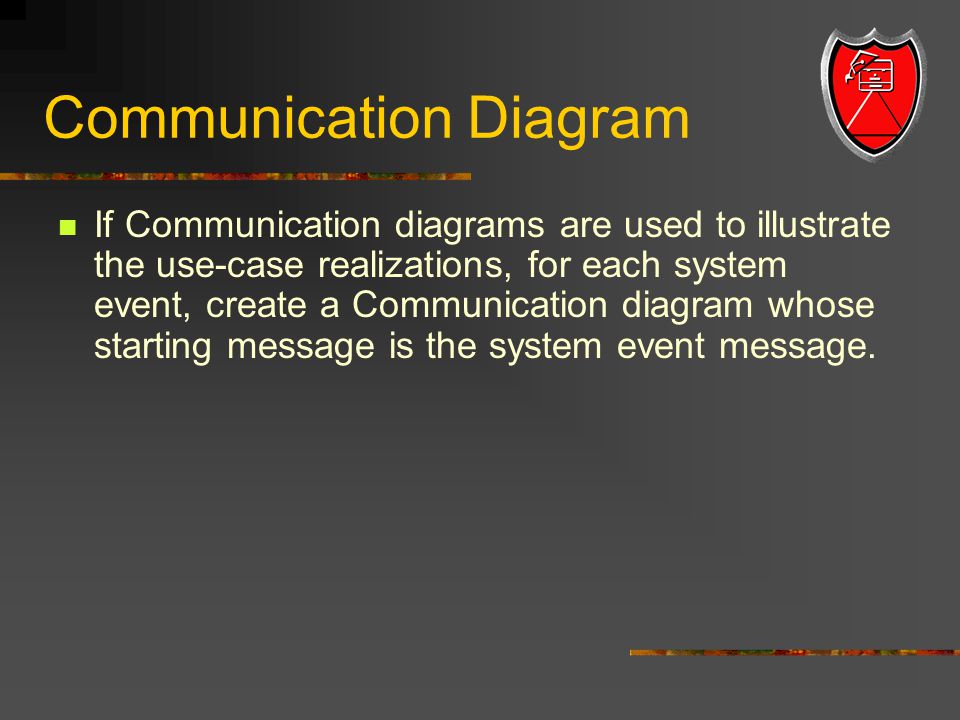 Communication Diagram

If Communication diagrams are used to illustrate the use-case realizations, for each system event, create a Communication diagram whose starting message is the system event message.